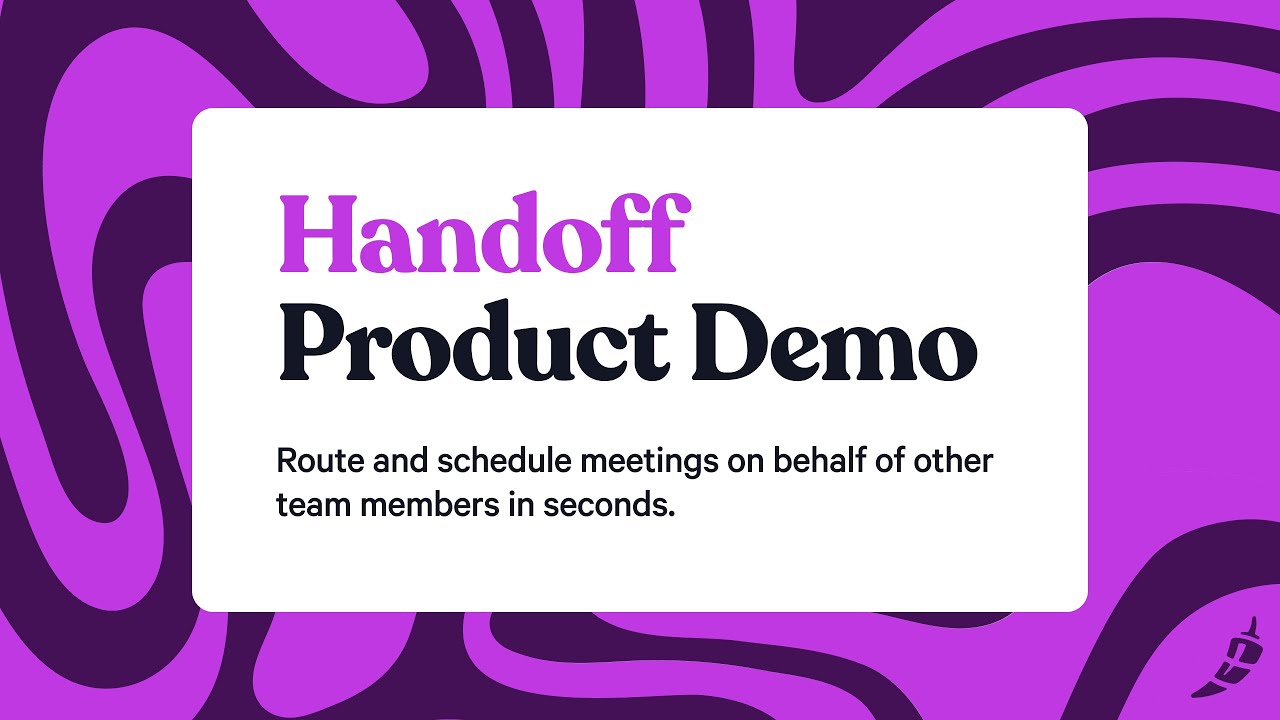 Handoff
Product Demo

Route and schedule meetings on behalf of other team members in seconds.